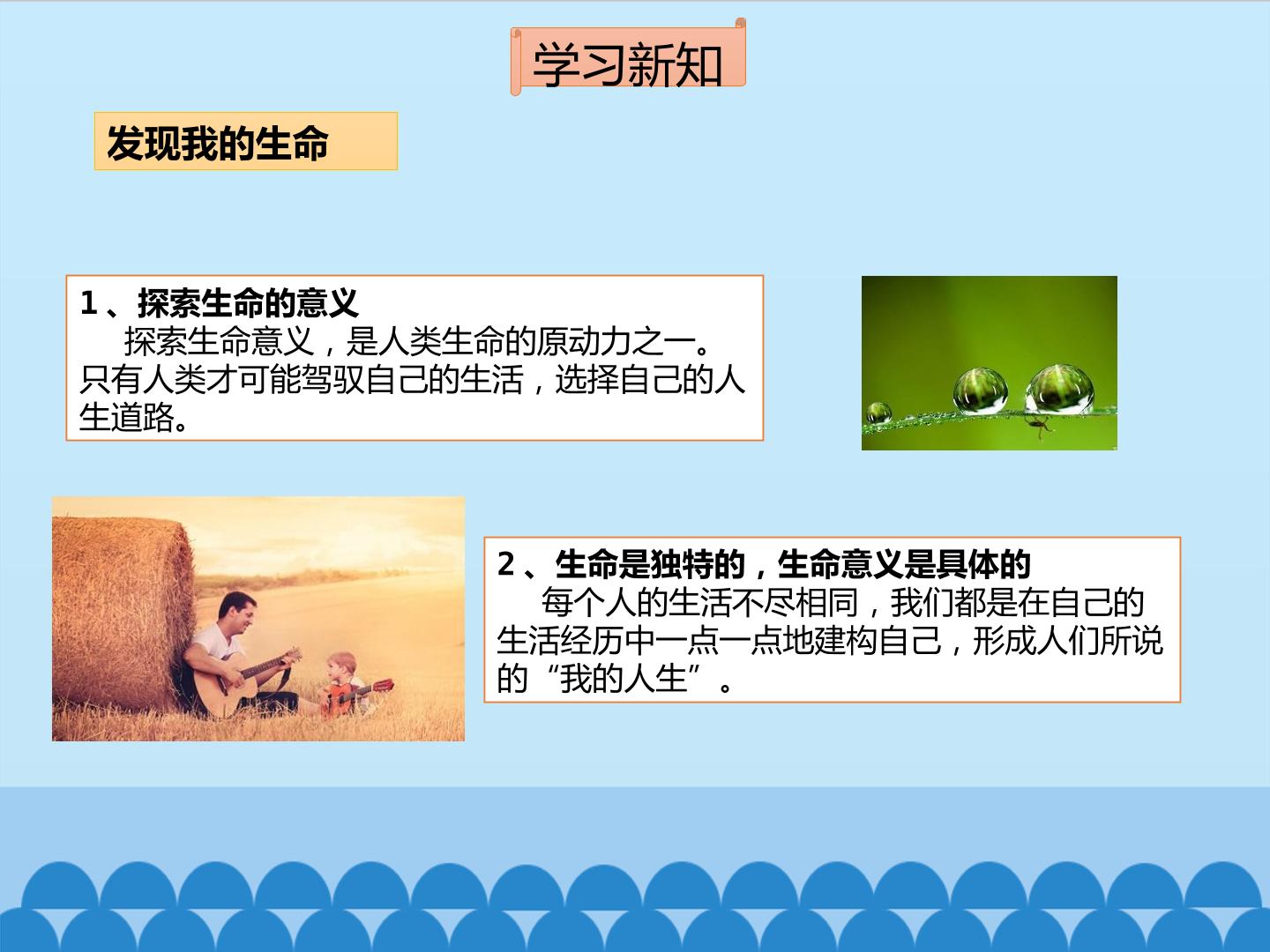 学习新知

发现我的生命

1、探索生命的意义
探索生命意义，是人类生命的原动力之一。只有人类才可能驾驭自己的生活，选择自己的人生道路。

2、生命是独特的，生命意义是具体的
每个人的生活不尽相同，我们都是在自己的生活经历中一点一点地建构自己，形成人们所说的“我的人生”。